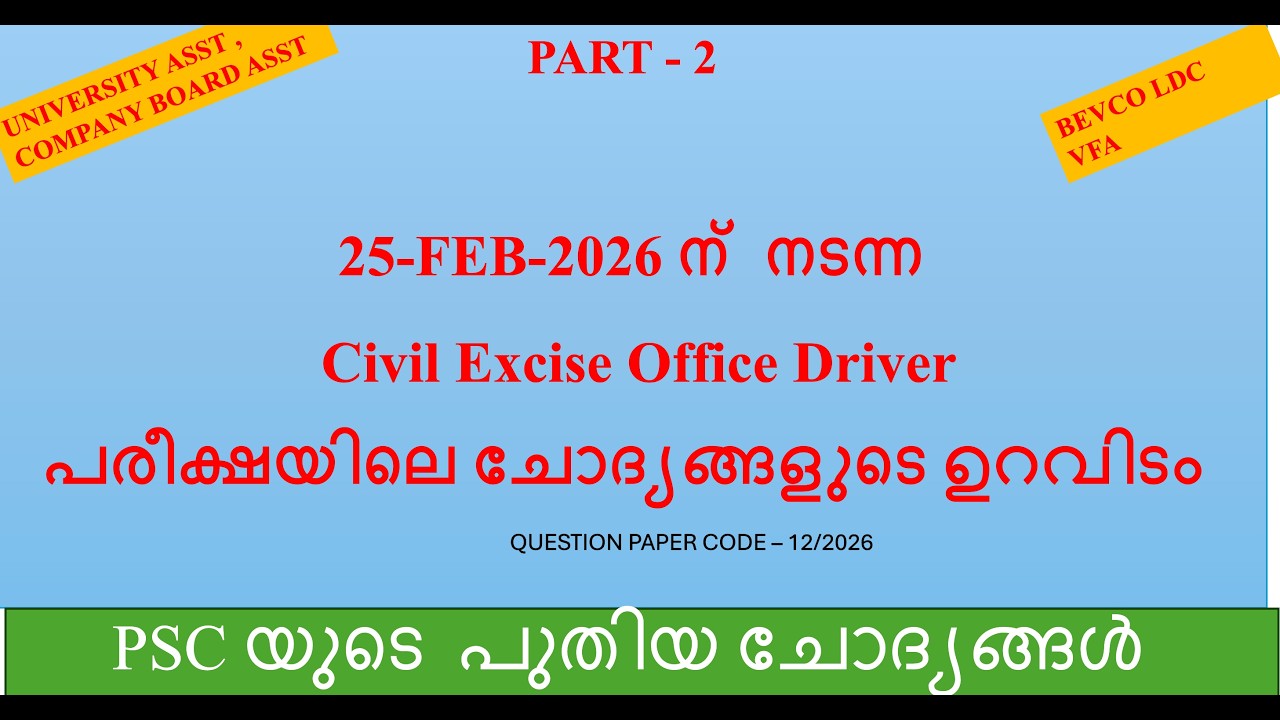 UNIVERSITY ASST , COMPANY BOARD ASST

PART - 2

BEVCO LDC VFA

25-FEB-2026 ന് നടന്ന

Civil Excise Office Driver

പരീക്ഷയിലെ ചോദ്യങ്ങളുടെ ഉറവിടം

QUESTION PAPER CODE – 12/2026

PSC യുടെ പുതിയ ചോദ്യങ്ങൾ